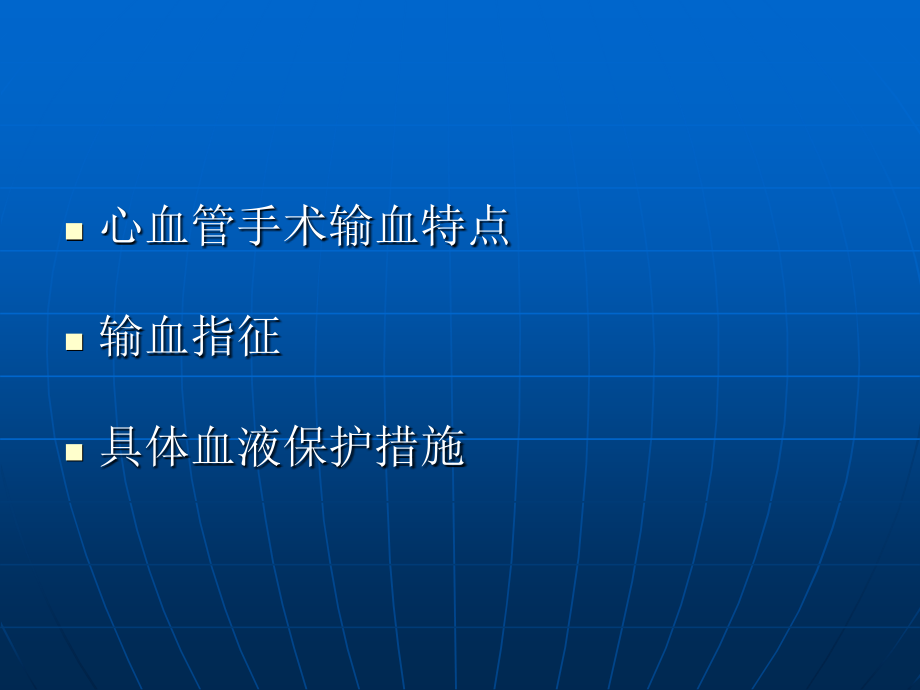 - 心血管手术输血特点
- 输血指征
- 具体血液保护措施